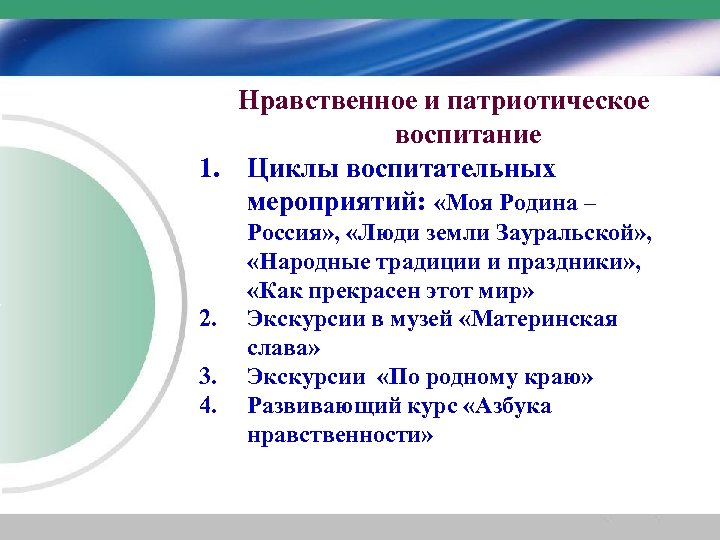 Нравственное и патриотическое воспитание

1. Циклы воспитательных мероприятий: «Моя Родина – Россия», «Люди земли Зауральской», «Народные традиции и праздники», «Как прекрасен этот мир»
2. Экскурсии в музей «Материнская слава»
3. Экскурсии «По родному краю»
4. Развивающий курс «Азбука нравственности»